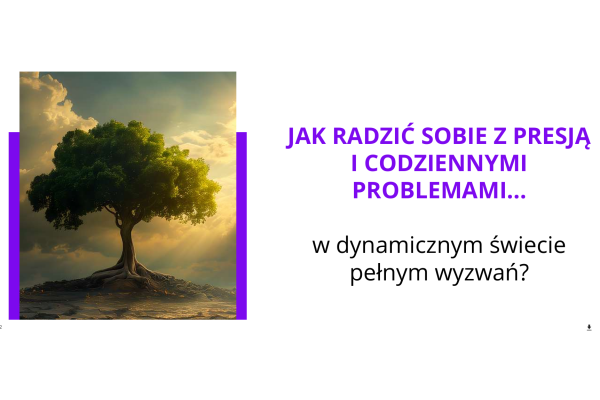 JAK RADZIĆ SOBIE Z PRESJĄ I CODZIENNYMI PROBLEMAMI...

w dynamicznym świecie pełnym wyzwań?

2